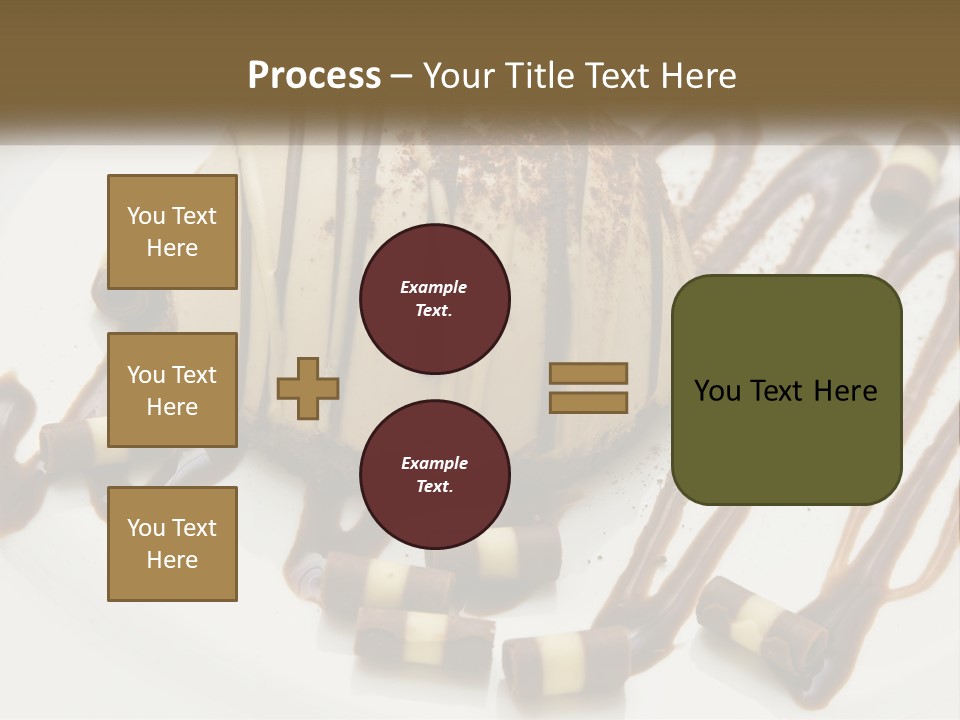 Process – Your Title Text Here

You Text Here

You Text Here

You Text Here

Example Text.

Example Text.

You Text Here